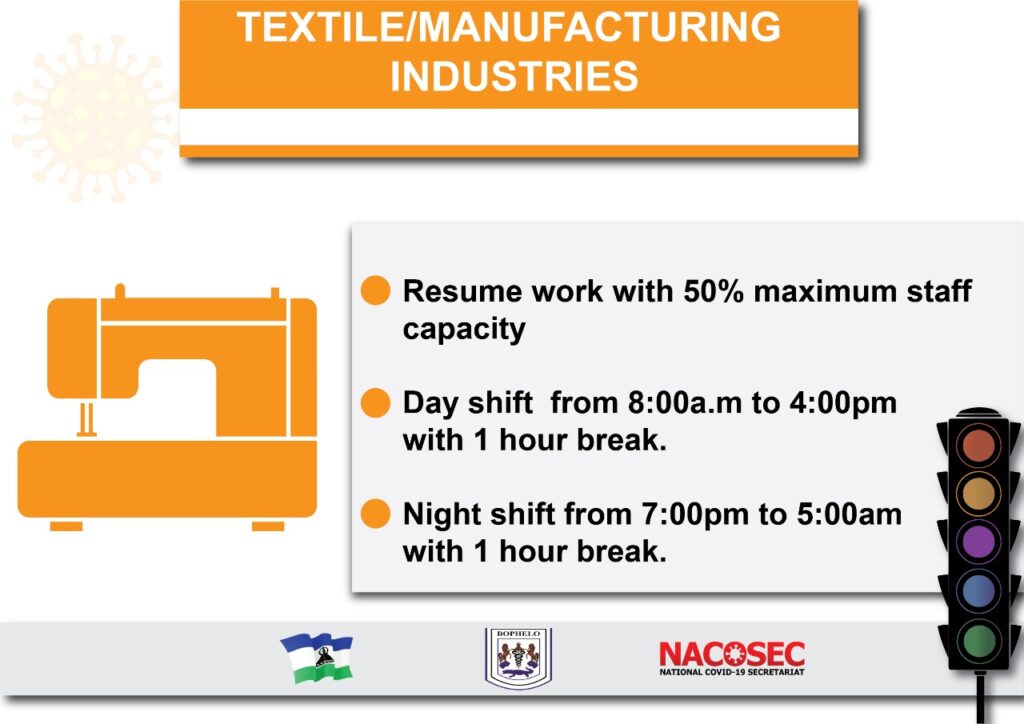 TEXTILE/MANUFACTURING INDUSTRIES

Resume work with 50% maximum staff capacity

Day shift from 8:00a.m to 4:00pm with 1 hour break.

Night shift from 7:00pm to 5:00am with 1 hour break.

BOPHELO

NACOSEC
NATIONAL COVID-19 SECRETARIAT